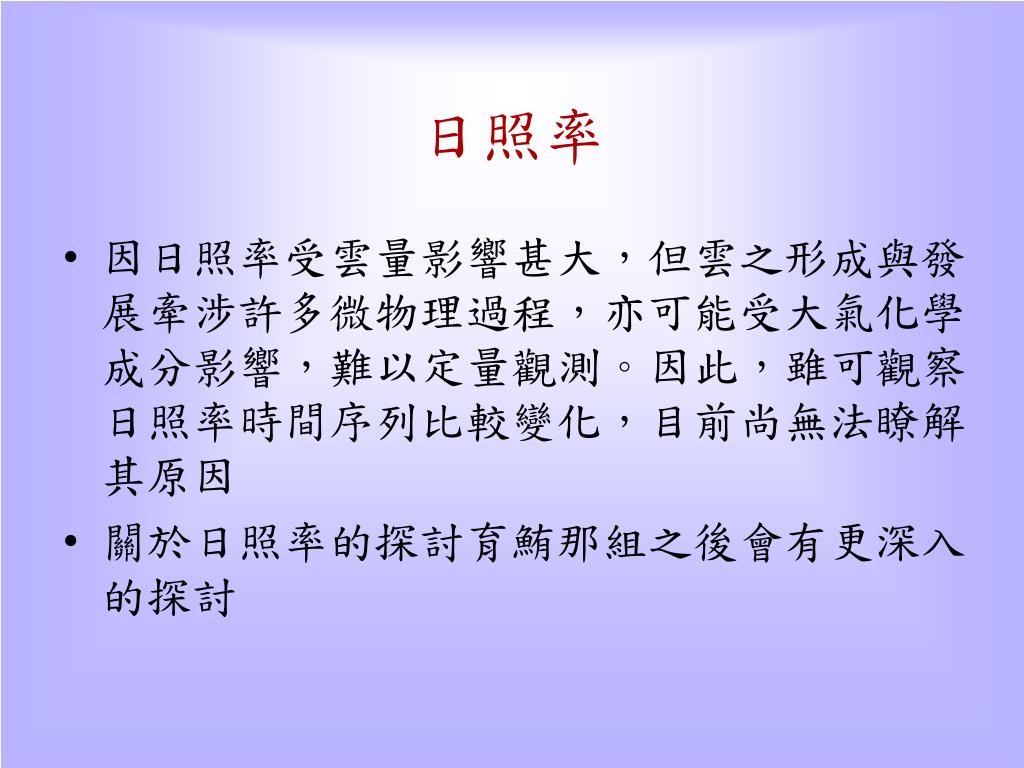 日照率

• 因日照率受雲量影響甚大，但雲之形成與發展牽涉許多微物理過程，亦可能受大氣化學成分影響，難以定量觀測。因此，雖可觀察日照率時間序列比較變化，目前尚無法瞭解其原因

• 關於日照率的探討育鮪那組之後會有更深入的探討